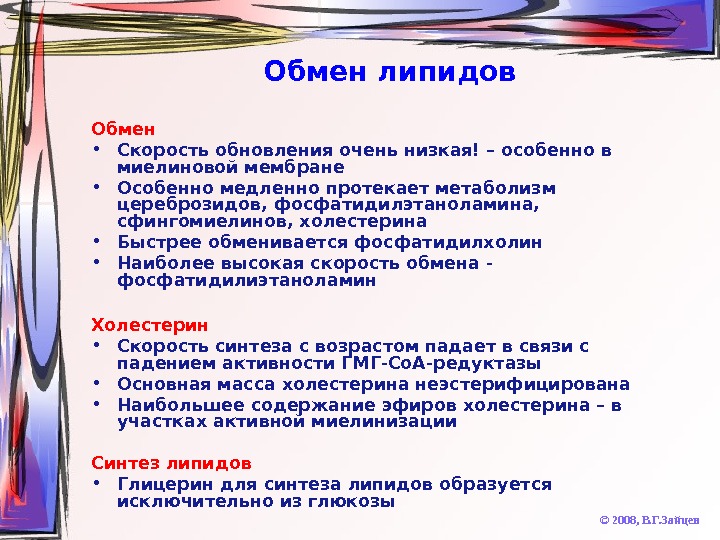 Обмен липидов

Обмен
• Скорость обновления очень низкая! – особенно в миелиновой мембране
• Особенно медленно протекает метаболизм цереброзидов, фосфатидилэтаноламина, сфингомиелинов, холестерина
• Быстрее обменивается фосфатидилхолин
• Наиболее высокая скорость обмена - фосфатидилиэтаноламин

Холестерин
• Скорость синтеза с возрастом падает в связи с падением активности ГМГ-СоА-редуктазы
• Основная масса холестерина неэстерифицирована
• Наибольшее содержание эфиров холестерина – в участках активной миелинизации

Синтез липидов
• Глицерин для синтеза липидов образуется исключительно из глюкозы

© 2008, В.Г.Зайцев